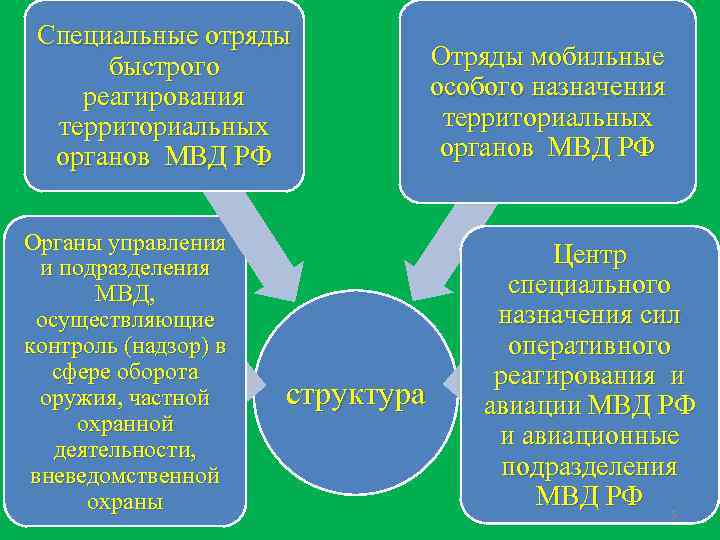 Специальные отряды быстрого реагирования территориальных органов МВД РФ

Отряды мобильные особого назначения территориальных органов МВД РФ

Органы управления и подразделения МВД, осуществляющие контроль (надзор) в сфере оборота оружия, частной охранной деятельности, вневедомственной охраны

структура

Центр специального назначения сил оперативного реагирования и авиации МВД РФ и авиационные подразделения МВД РФ